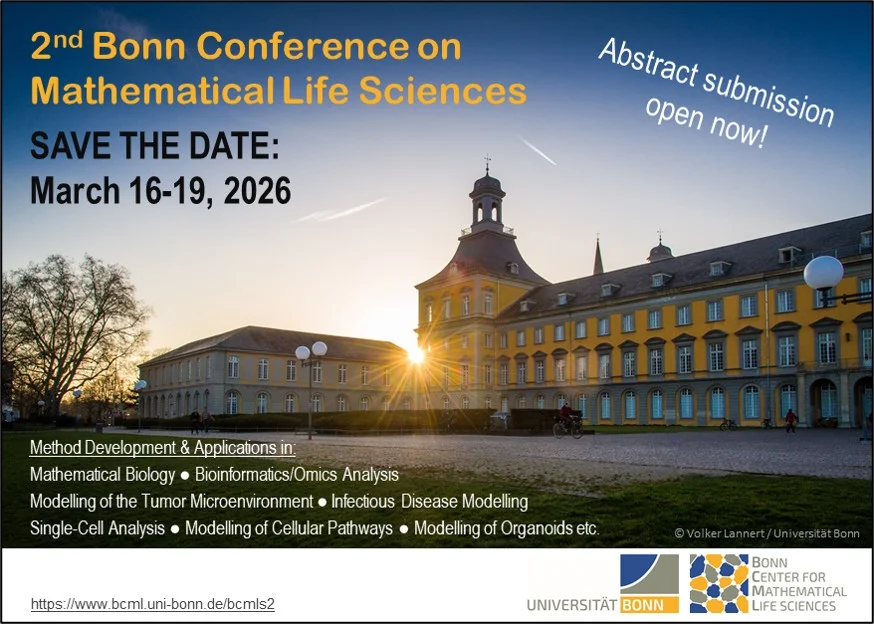 2nd Bonn Conference on Mathematical Life Sciences

Abstract submission open now!

SAVE THE DATE: March 16-19, 2026

Method Development & Applications in:
Mathematical Biology ● Bioinformatics/Omics Analysis
Modelling of the Tumor Microenvironment ● Infectious Disease Modelling
Single-Cell Analysis ● Modelling of Cellular Pathways ● Modelling of Organoids etc.

© Volker Lannert / Universität Bonn

https://www.bcml.uni-bonn.de/bcmls2

UNIVERSITÄT BONN

BONN CENTER FOR MATHEMATICAL LIFE SCIENCES